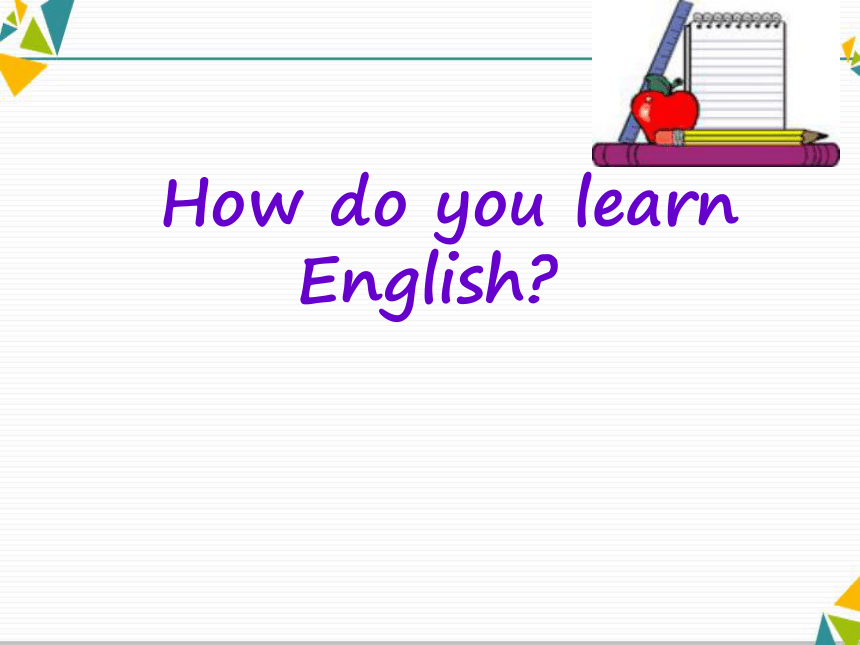 How do you learn English?